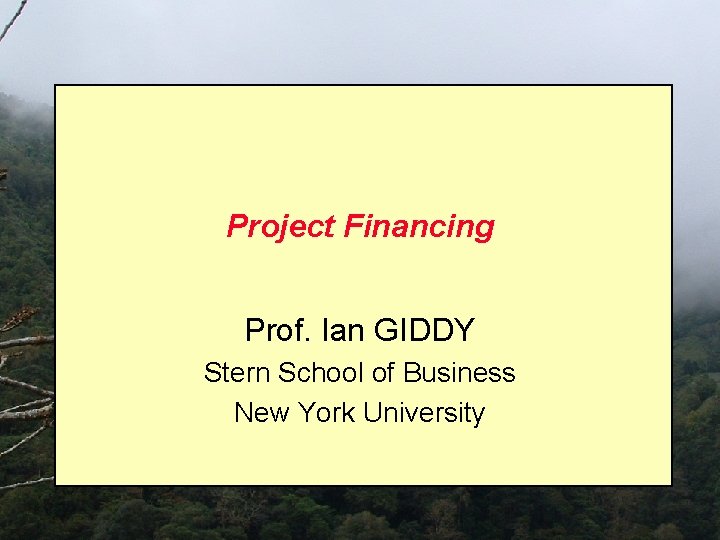 Project Financing

Prof. Ian GIDDY
Stern School of Business
New York University